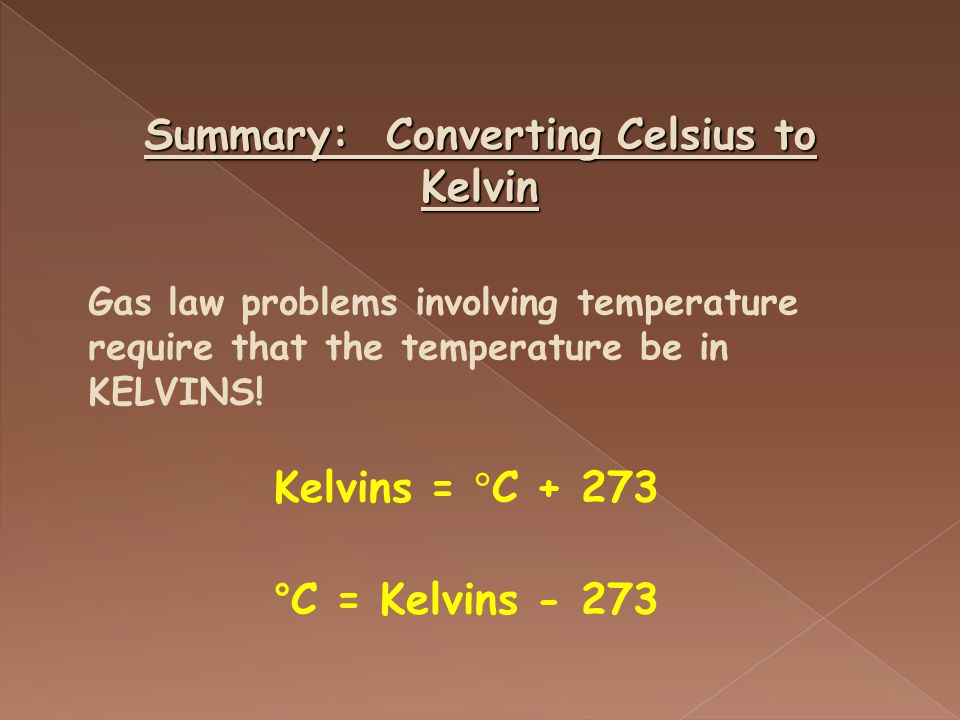 Summary: Converting Celsius to Kelvin

Gas law problems involving temperature require that the temperature be in KELVINS!

Kelvins = °C + 273

°C = Kelvins - 273